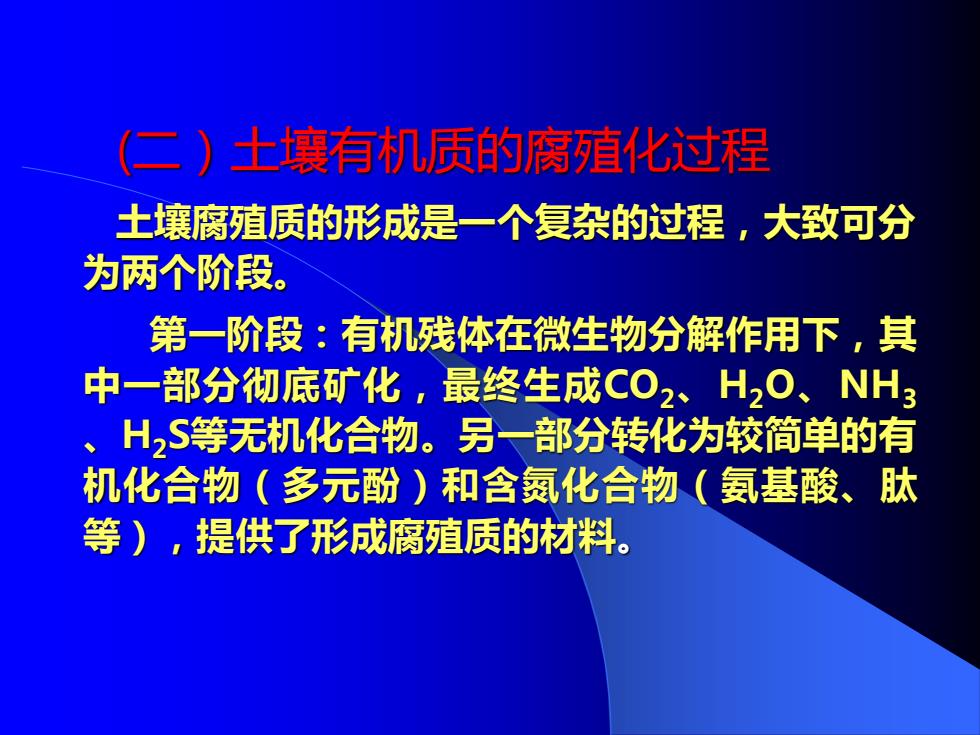 （二）土壤有机质的腐殖化过程

土壤腐殖质的形成是一个复杂的过程，大致可分为两个阶段。

第一阶段：有机残体在微生物分解作用下，其中一部分彻底矿化，最终生成$CO_2$、$H_2O$、$NH_3$、$H_2S$等无机化合物。另一部分转化为较简单的有机化合物（多元酚）和含氮化合物（氨基酸、肽等），提供了形成腐殖质的材料。